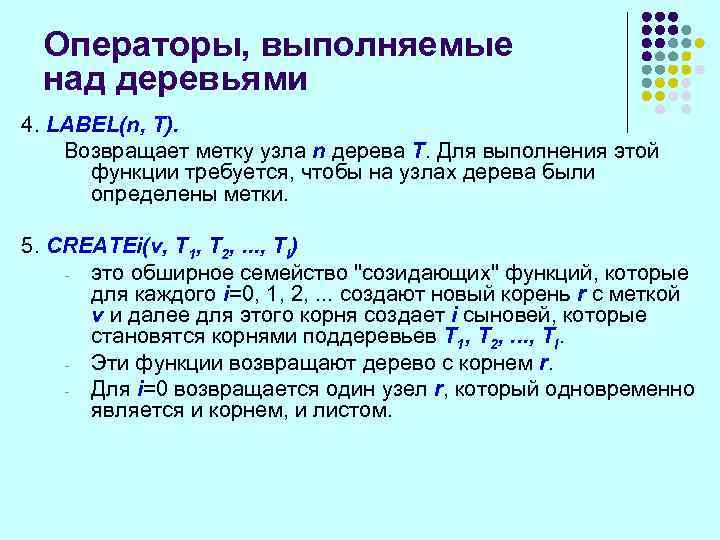 Операторы, выполняемые над деревьями

4. LABEL(n, T).

Возвращает метку узла n дерева T. Для выполнения этой функции требуется, чтобы на узлах дерева были определены метки.

5. CREATEi(v, $T_1$, $T_2$, ..., $T_i$)

- это обширное семейство "созидающих" функций, которые для каждого i=0, 1, 2, ... создают новый корень r с меткой v и далее для этого корня создает i сыновей, которые становятся корнями поддеревьев $T_1$, $T_2$, ..., $T_i$.
- Эти функции возвращают дерево с корнем r.
- Для i=0 возвращается один узел r, который одновременно является и корнем, и листом.